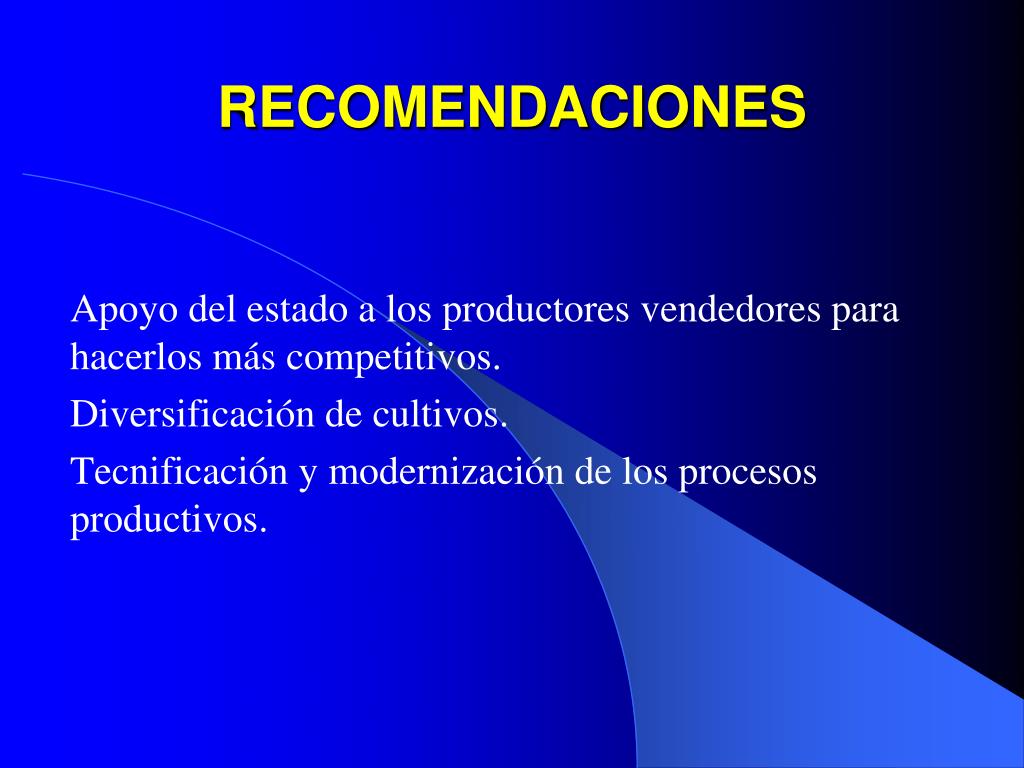 RECOMENDACIONES

Apoyo del estado a los productores vendedores para hacerlos más competitivos.

Diversificación de cultivos.

Tecnificación y modernización de los procesos productivos.